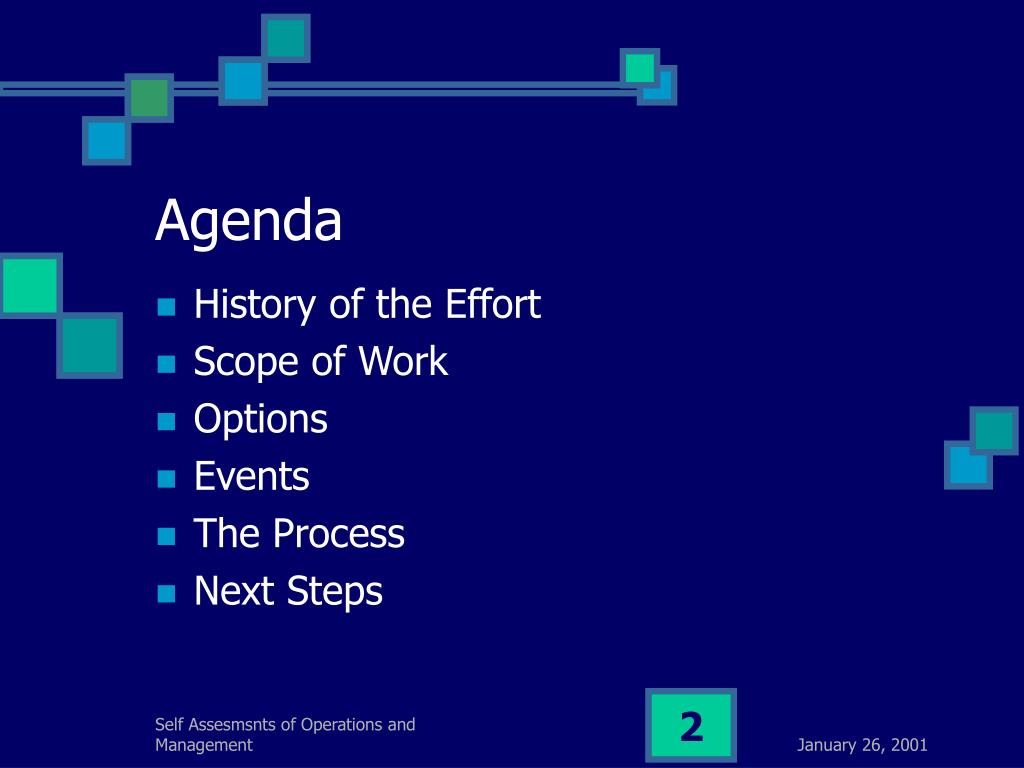 Agenda

- History of the Effort
- Scope of Work
- Options
- Events
- The Process
- Next Steps

Self Assesmsnts of Operations and Management

2

January 26, 2001